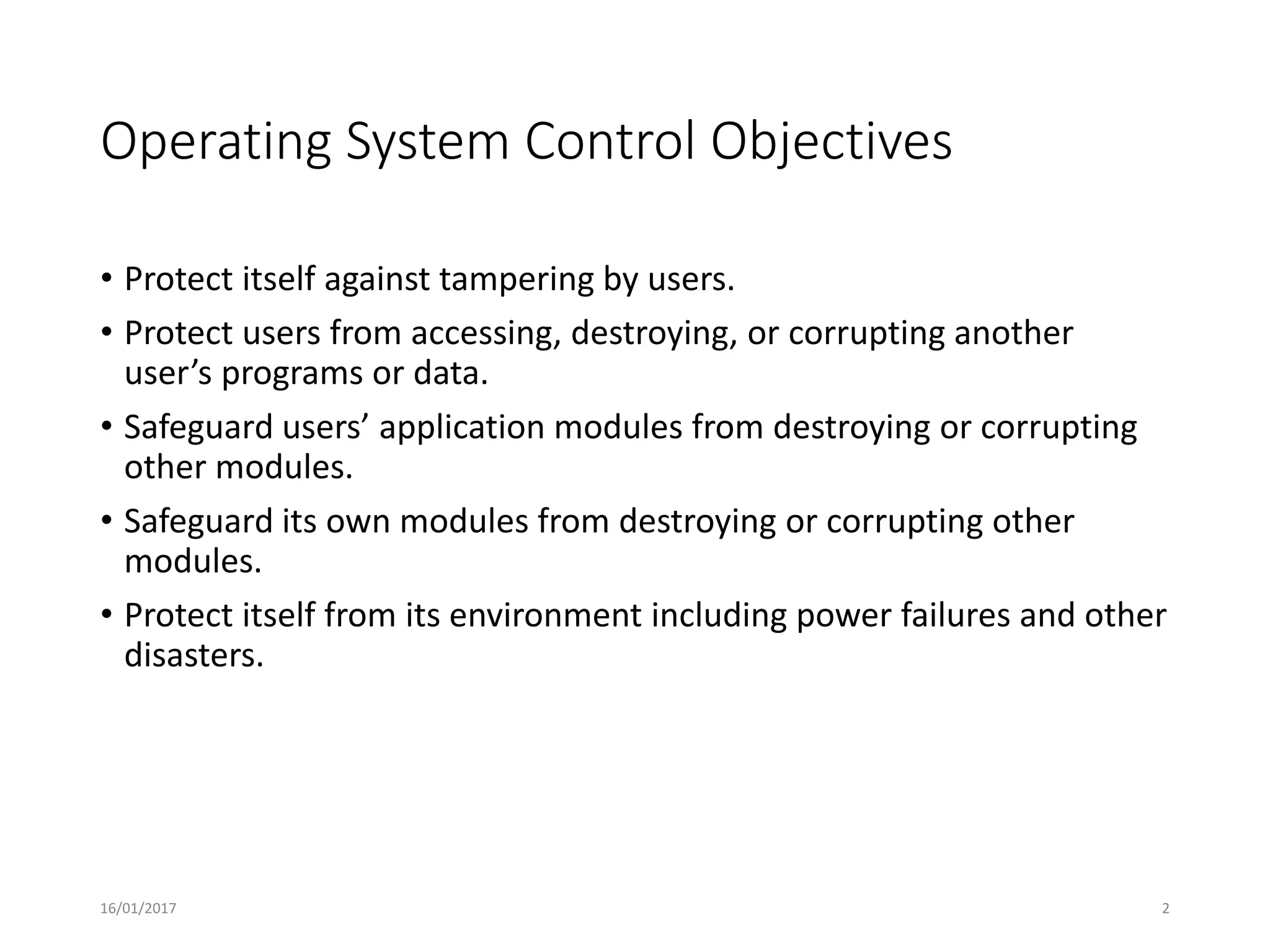 Operating System Control Objectives

• Protect itself against tampering by users.
• Protect users from accessing, destroying, or corrupting another user’s programs or data.
• Safeguard users’ application modules from destroying or corrupting other modules.
• Safeguard its own modules from destroying or corrupting other modules.
• Protect itself from its environment including power failures and other disasters.

16/01/2017

2